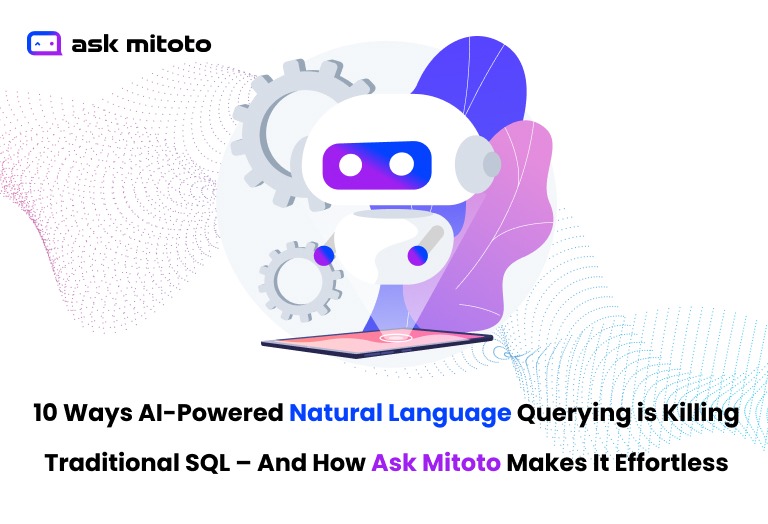 ask mitoto

10 Ways AI-Powered Natural Language Querying is Killing Traditional SQL – And How Ask Mitoto Makes It Effortless